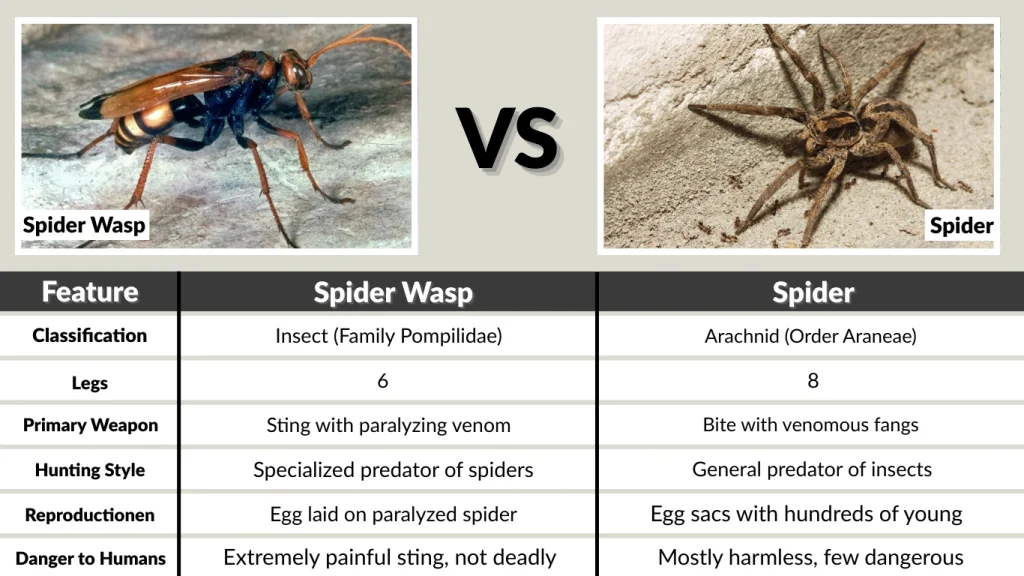 Spider Wasp

VS

Spider

| Feature | Spider Wasp | Spider |
|---|---|---|
| Classification | Insect (Family Pompilidae) | Arachnid (Order Araneae) |
| Legs | 6 | 8 |
| Primary Weapon | Sting with paralyzing venom | Bite with venomous fangs |
| Hunting Style | Specialized predator of spiders | General predator of insects |
| Reproductionen | Egg laid on paralyzed spider | Egg sacs with hundreds of young |
| Danger to Humans | Extremely painful sting, not deadly | Mostly harmless, few dangerous |